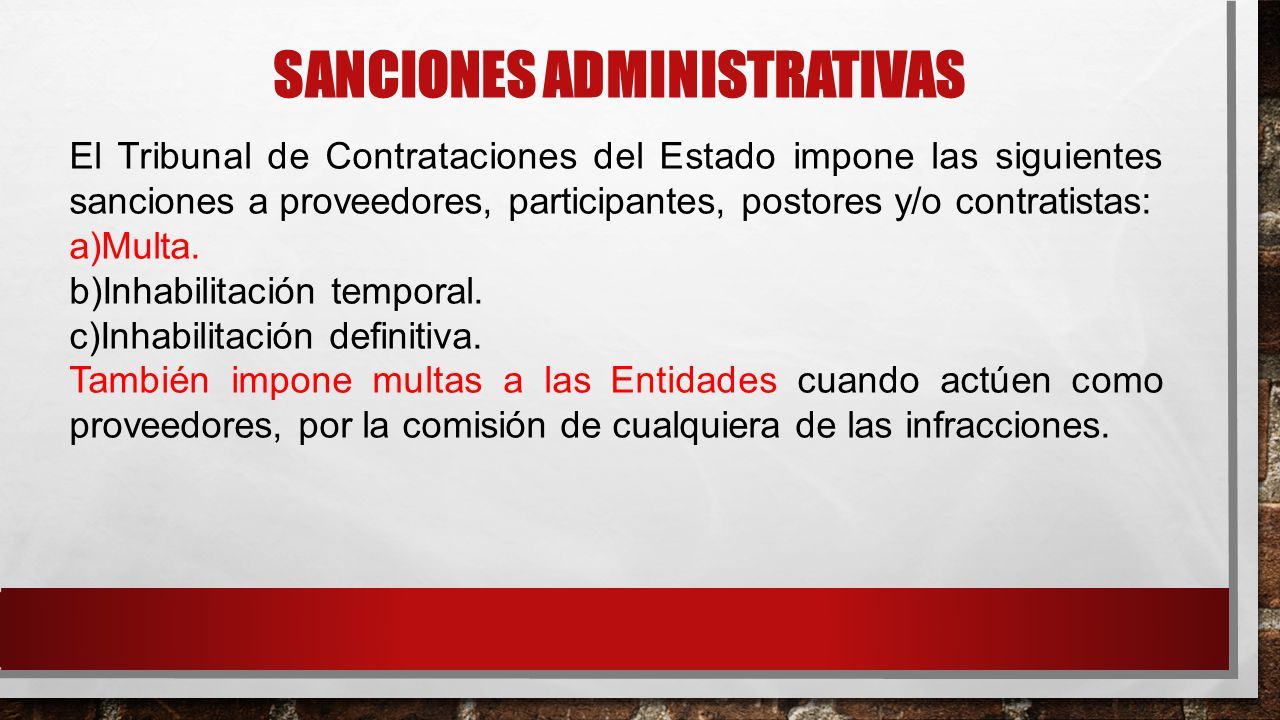 SANCIONES ADMINISTRATIVAS

El Tribunal de Contrataciones del Estado impone las siguientes sanciones a proveedores, participantes, postores y/o contratistas:
a)Multa.
b)Inhabilitación temporal.
c)Inhabilitación definitiva.
También impone multas a las Entidades cuando actúen como proveedores, por la comisión de cualquiera de las infracciones.